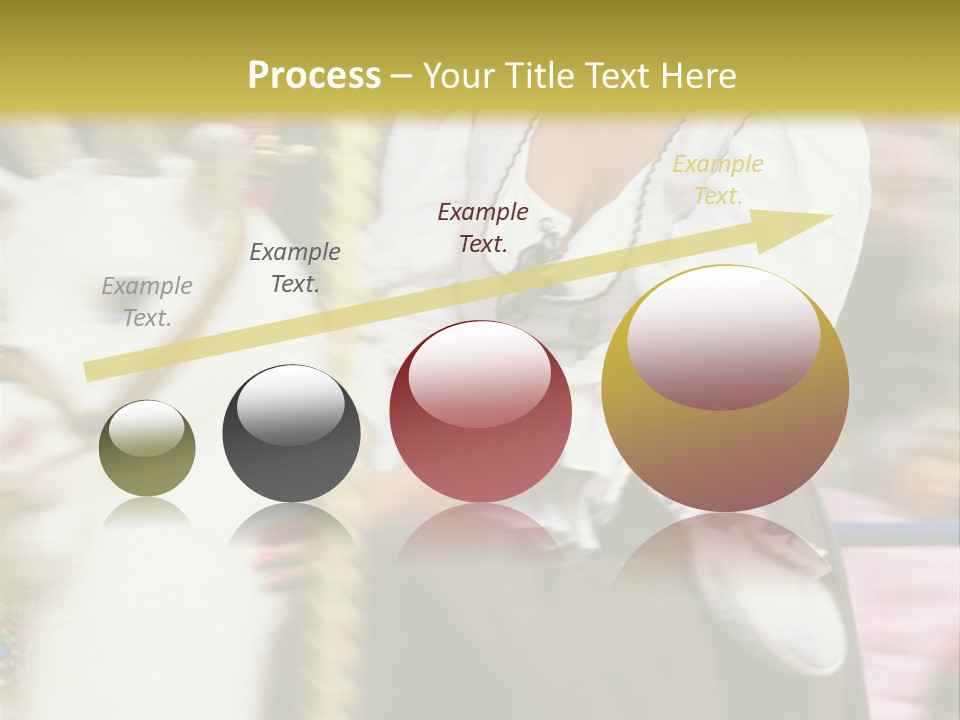 Process – Your Title Text Here

Example Text.

Example Text.

Example Text.

Example Text.